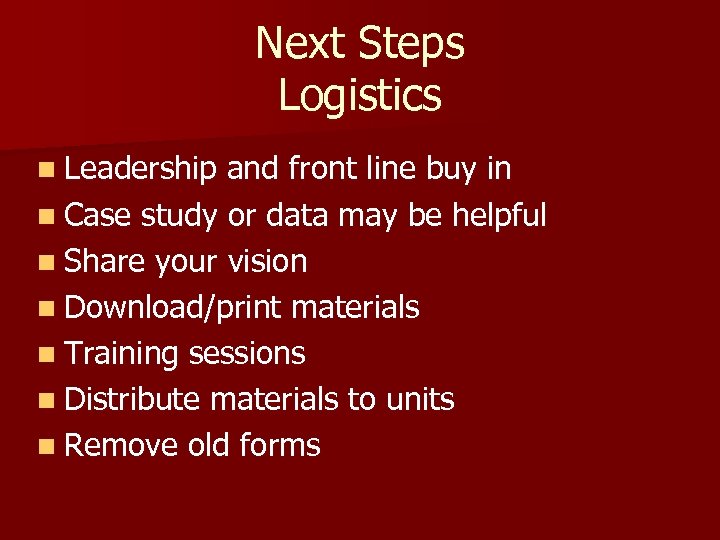 Next Steps
Logistics

- Leadership and front line buy in
- Case study or data may be helpful
- Share your vision
- Download/print materials
- Training sessions
- Distribute materials to units
- Remove old forms